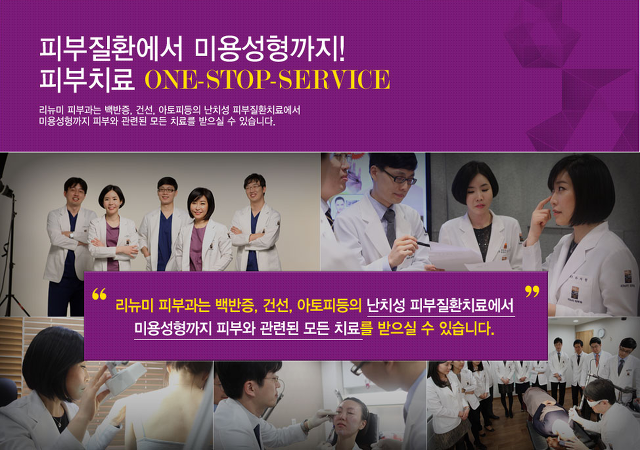 피부질환에서 미용성형까지!
피부치료 ONE-STOP-SERVICE

리뉴미 피부과는 백반증, 건선, 아토피등의 난치성 피부질환치료에서 미용성형까지 피부와 관련된 모든 치료를 받으실 수 있습니다.

“ 리뉴미 피부과는 백반증, 건선, 아토피등의 난치성 피부질환치료에서 미용성형까지 피부와 관련된 모든 치료를 받으실 수 있습니다. ”